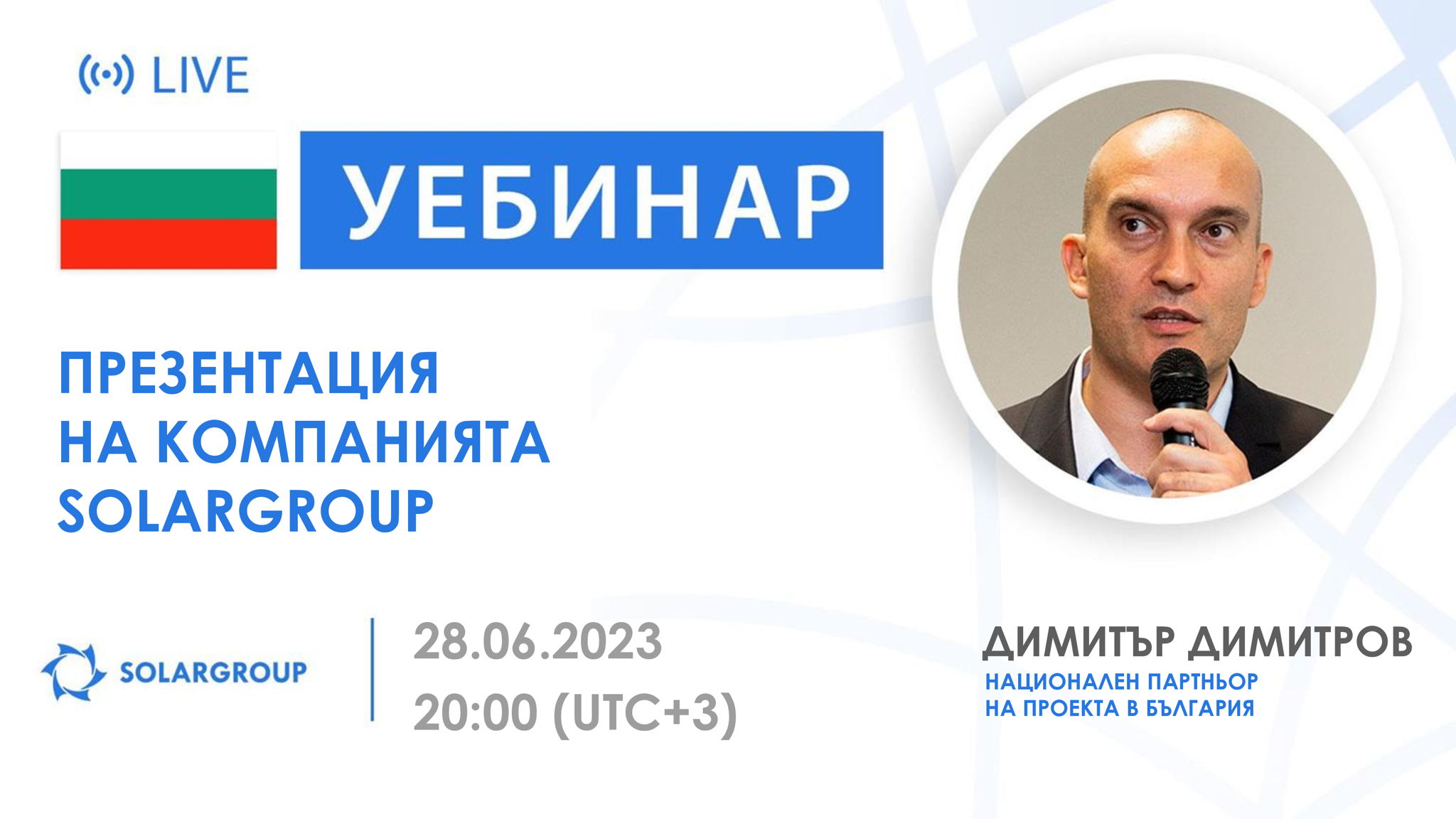 LIVE

УЕБИНАР

ПРЕЗЕНТАЦИЯ НА КОМПАНИЯТА SOLARGROUP

SOLARGROUP

28.06.2023
20:00 (UTC+3)

ДИМИТЪР ДИМИТРОВ
НАЦИОНАЛЕН ПАРТНЬОР НА ПРОЕКТА В БЪЛГАРИЯ